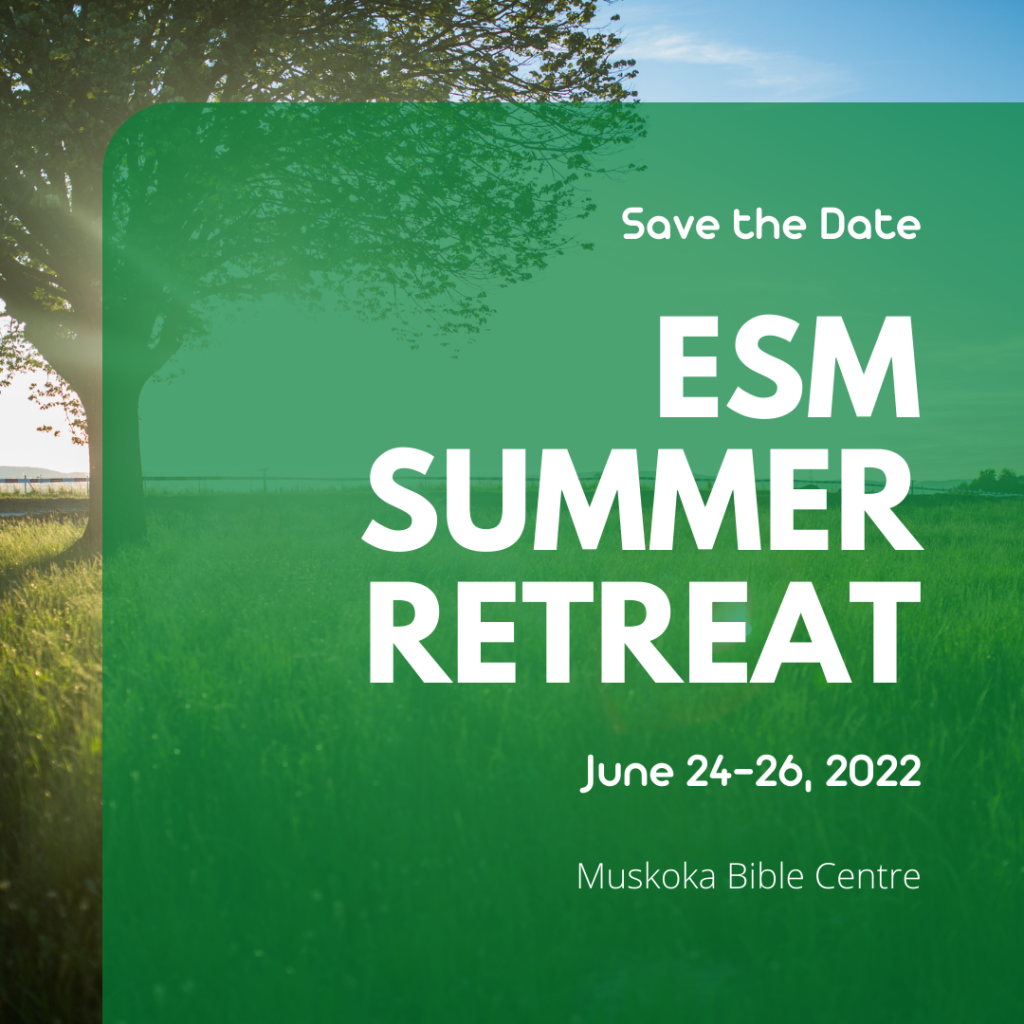 Save the Date

ESM SUMMER RETREAT

June 24-26, 2022

Muskoka Bible Centre